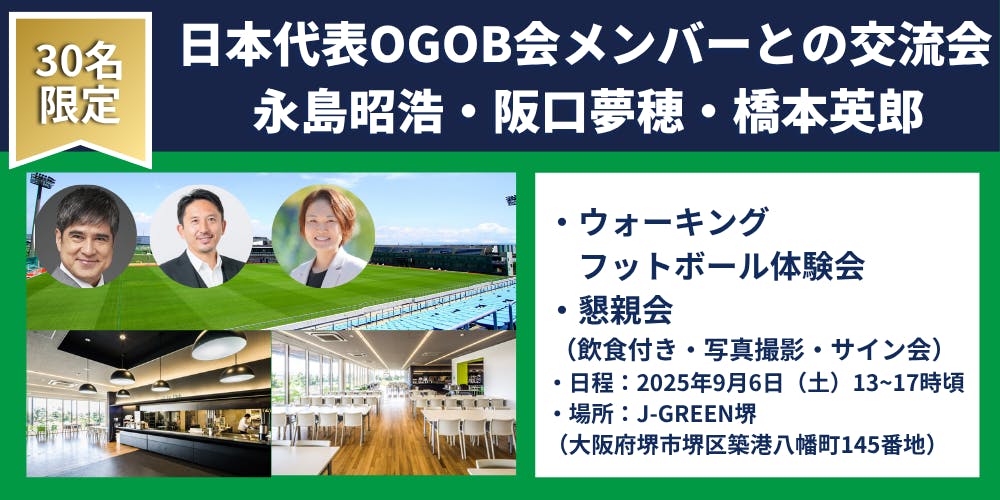 30名限定

日本代表OGOB会メンバーとの交流会
永島昭浩・阪口夢穂・橋本英郎

・ウォーキング
フットボール体験会
・懇親会
（飲食付き・写真撮影・サイン会）
・日程：2025年9月6日（土）13~17時頃
・場所：J-GREEN堺
（大阪府堺市堺区築港八幡町145番地）